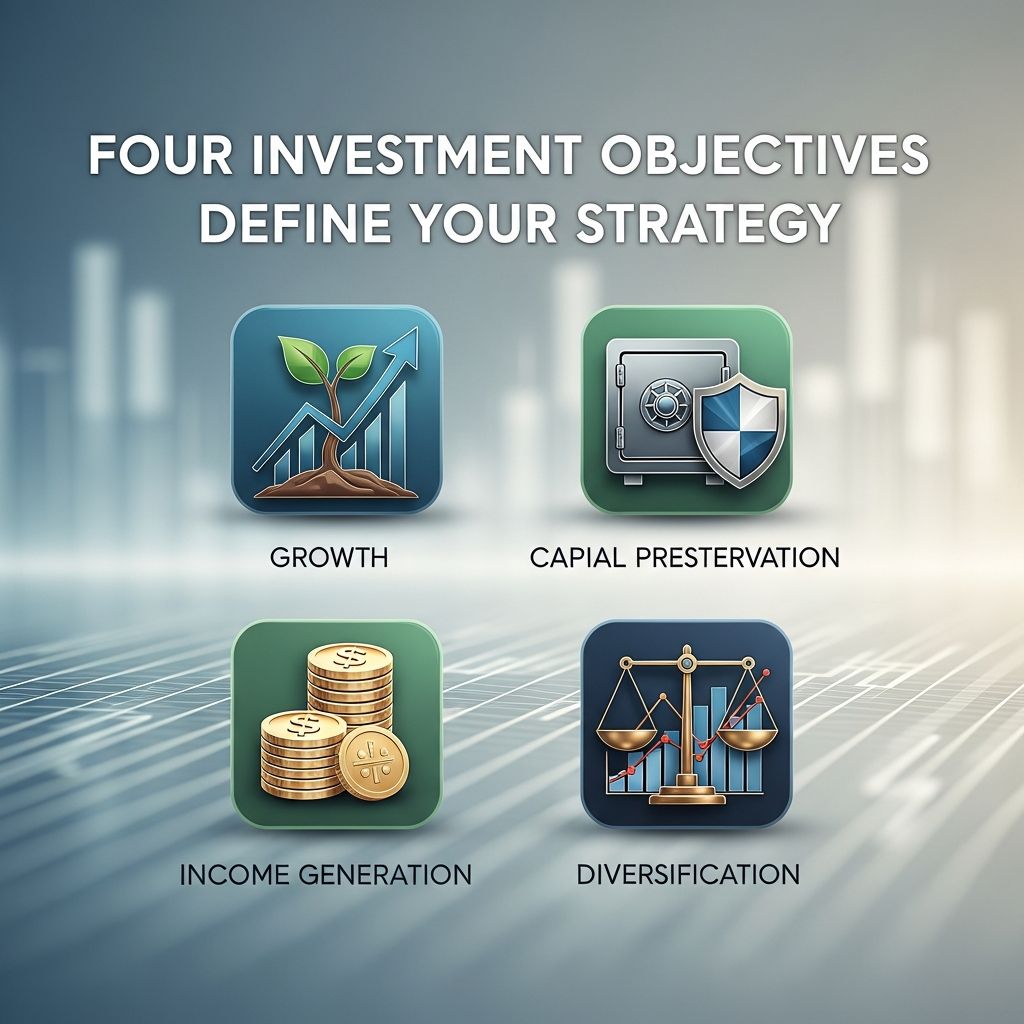 FOUR INVESTMENT OBJECTIVES DEFINE YOUR STRATEGY

GROWTH

CAPIAL PRESTERVATION

INCOME GENERATION

DIVERSIFICATION